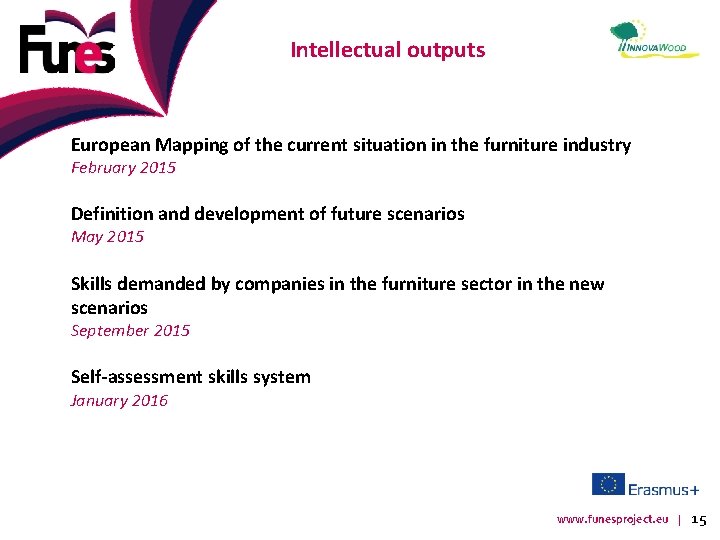 Funes

Intellectual outputs

INNOVAWOOD

European Mapping of the current situation in the furniture industry
February 2015

Definition and development of future scenarios
May 2015

Skills demanded by companies in the furniture sector in the new scenarios
September 2015

Self-assessment skills system
January 2016

Erasmus+

www.funesproject.eu | 15